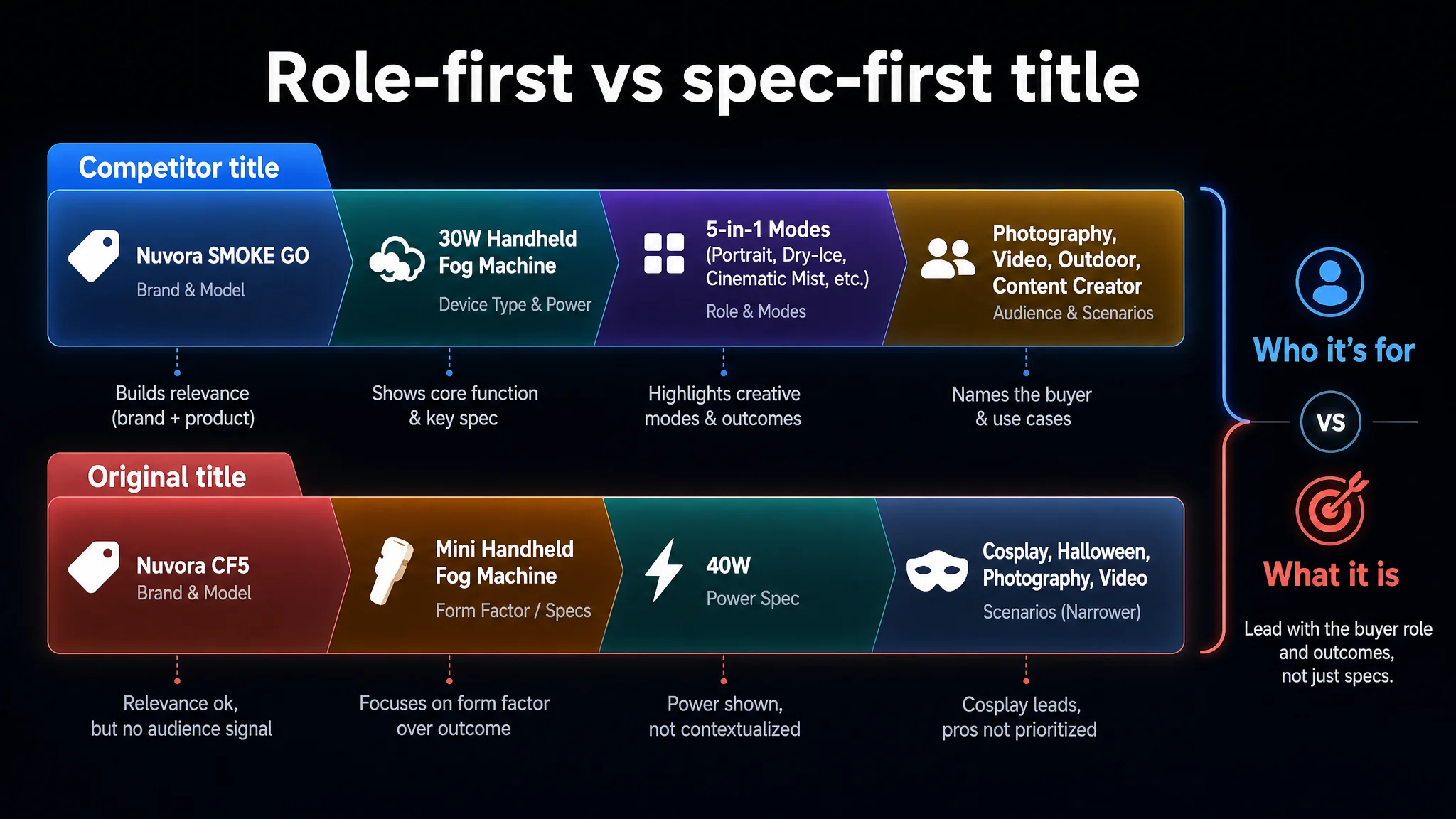 Role-first vs spec-first title

Competitor title

Nuvora SMOKE GO
Brand & Model

30W Handheld Fog Machine
Device Type & Power

5-in-1 Modes (Portrait, Dry-Ice, Cinematic Mist, etc.)
Role & Modes

Photography, Video, Outdoor, Content Creator
Audience & Scenarios

Builds relevance (brand + product)

Shows core function & key spec

Highlights creative modes & outcomes

Names the buyer & use cases

Original title

Nuvora CF5
Brand & Model

Mini Handheld Fog Machine
Form Factor / Specs

40W
Power Spec

Cosplay, Halloween, Photography, Video
Scenarios (Narrower)

Relevance ok, but no audience signal

Focuses on form factor over outcome

Power shown, not contextualized

Cosplay leads, pros not prioritized

Who it's for

VS

What it is

Lead with the buyer role and outcomes, not just specs.